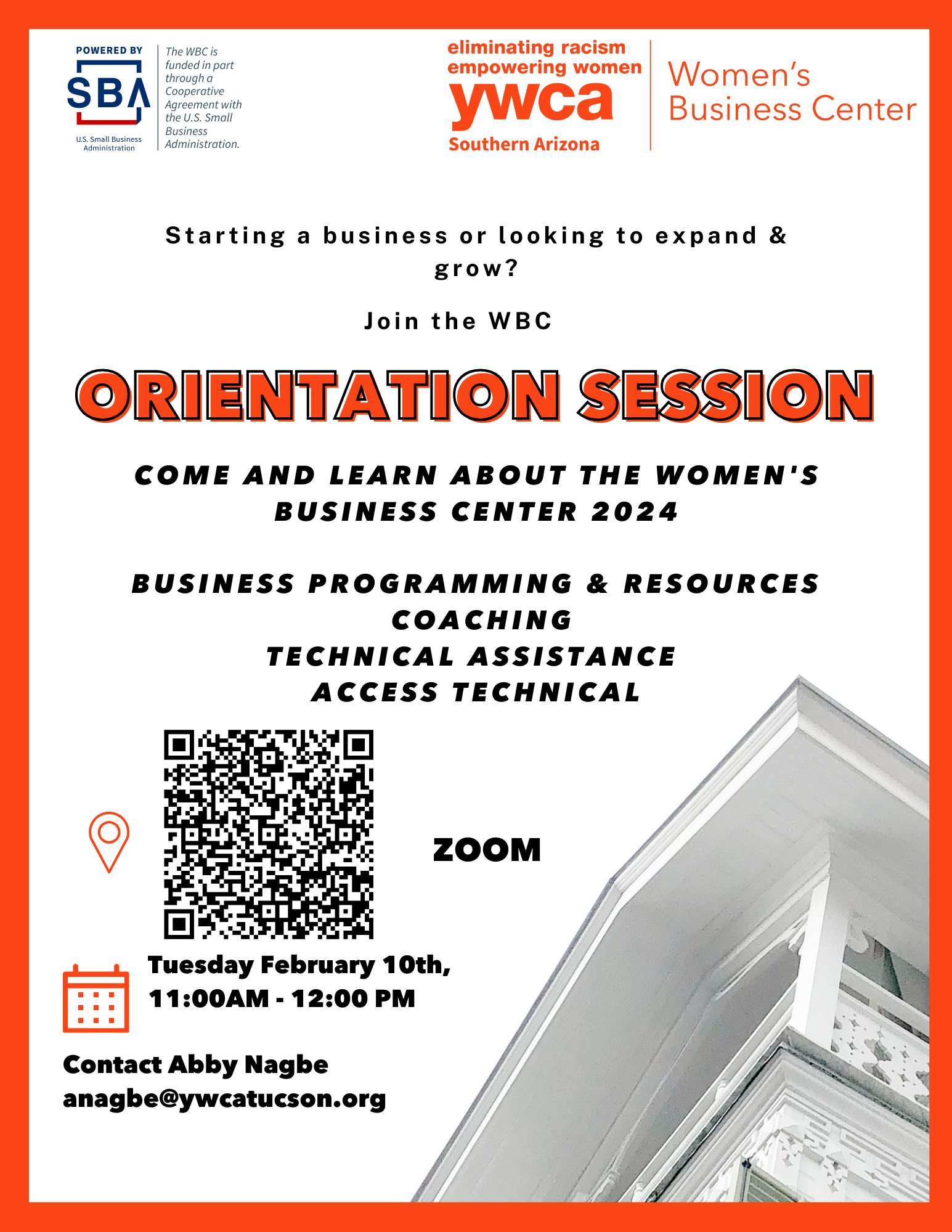 POWERED BY
SBA
U.S. Small Business Administration

The WBC is funded in part through a Cooperative Agreement with the U.S. Small Business Administration.

eliminating racism
empowering women
ywca
Southern Arizona

Women's Business Center

Starting a business or looking to expand & grow?

Join the WBC

ORIENTATION SESSION

COME AND LEARN ABOUT THE WOMEN'S BUSINESS CENTER 2024

BUSINESS PROGRAMMING & RESOURCES
COACHING
TECHNICAL ASSISTANCE
ACCESS TECHNICAL

ZOOM

Tuesday February 10th,
11:00AM - 12:00 PM

Contact Abby Nagbe
anagbe@ywcatucson.org